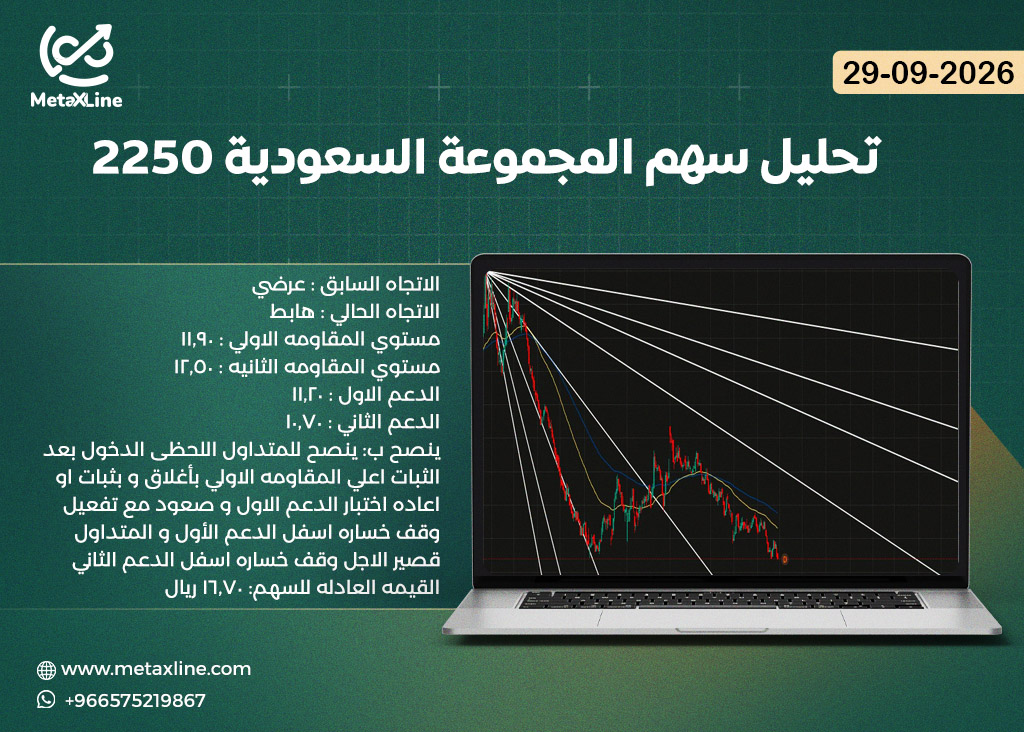 MetaXLine

29-09-2026

تحليل سهم المجموعة السعودية 2250

الاتجاه السابق : عرضي
الاتجاه الحالي : هابط
مستوي المقاومه الاولي : ١١,٩٠
مستوي المقاومه الثانيه : ١٢,٥٠
الدعم الاول : ١١,٢٠
الدعم الثاني : ١٠,٧٠

ينصح ب: ينصح للمتداول اللحظى الدخول بعد الثبات اعلي المقاومه الاولي بأغلاق و بثبات او اعاده اختبار الدعم الاول و صعود مع تفعيل وقف خساره اسفل الدعم الأول و المتداول قصير الاجل وقف خساره اسفل الدعم الثاني

القيمه العادله للسهم: ١٦,٧٠ ريال

www.metaxline.com
+966575219867